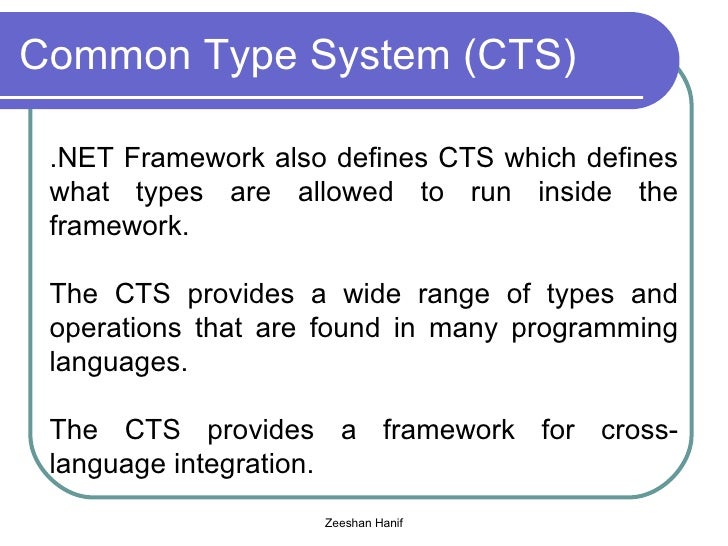 Common Type System (CTS)

.NET Framework also defines CTS which defines what types are allowed to run inside the framework.

The CTS provides a wide range of types and operations that are found in many programming languages.

The CTS provides a framework for cross-language integration.

Zeeshan Hanif